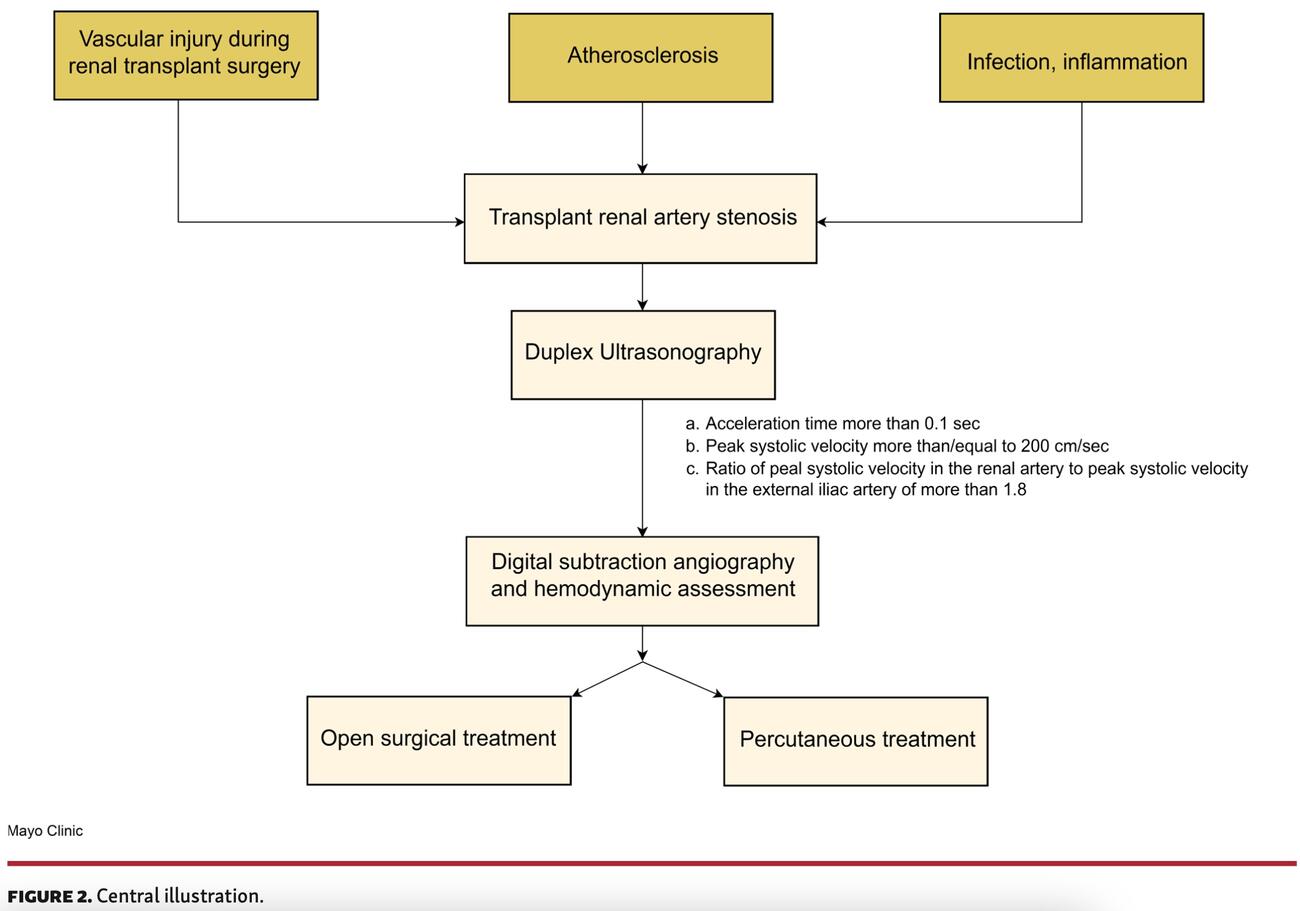 Vascular injury during renal transplant surgery

Atherosclerosis

Infection, inflammation

Transplant renal artery stenosis

Duplex Ultrasonography

a. Acceleration time more than 0.1 sec
b. Peak systolic velocity more than/equal to 200 cm/sec
c. Ratio of peal systolic velocity in the renal artery to peak systolic velocity in the external iliac artery of more than 1.8

Digital subtraction angiography and hemodynamic assessment

Open surgical treatment

Percutaneous treatment

Mayo Clinic

FIGURE 2. Central illustration.